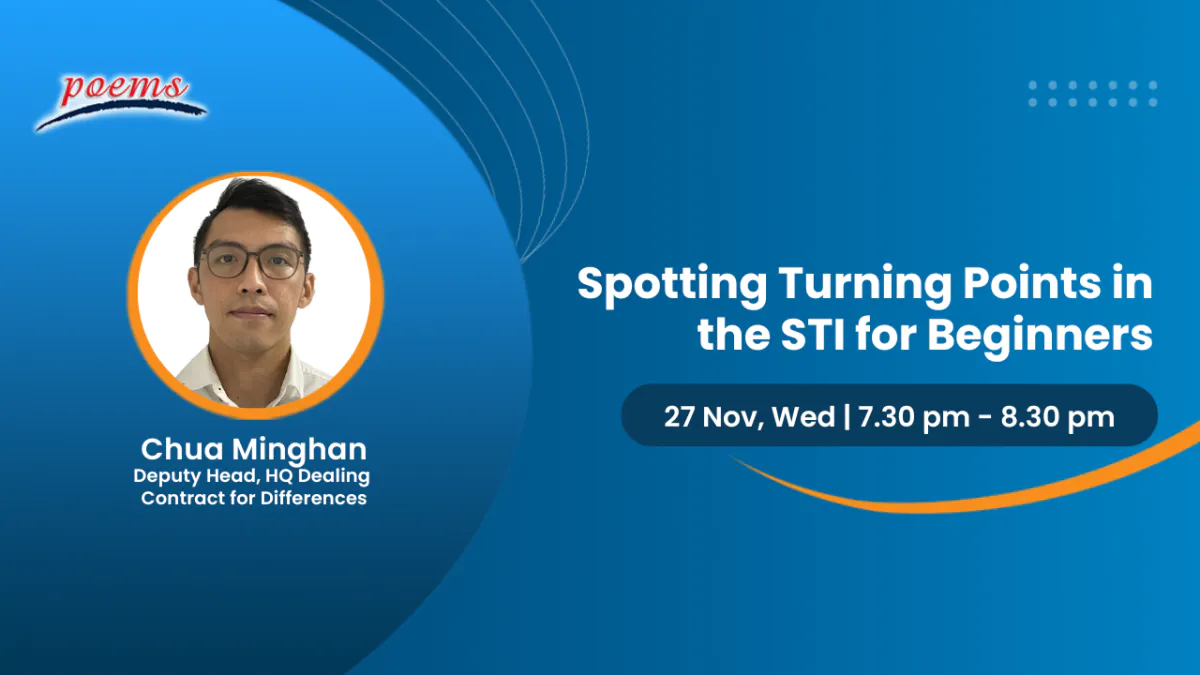 poems

Chua Minghan
Deputy Head, HQ Dealing
Contract for Differences

Spotting Turning Points in the STI for Beginners

27 Nov, Wed | 7.30 pm - 8.30 pm